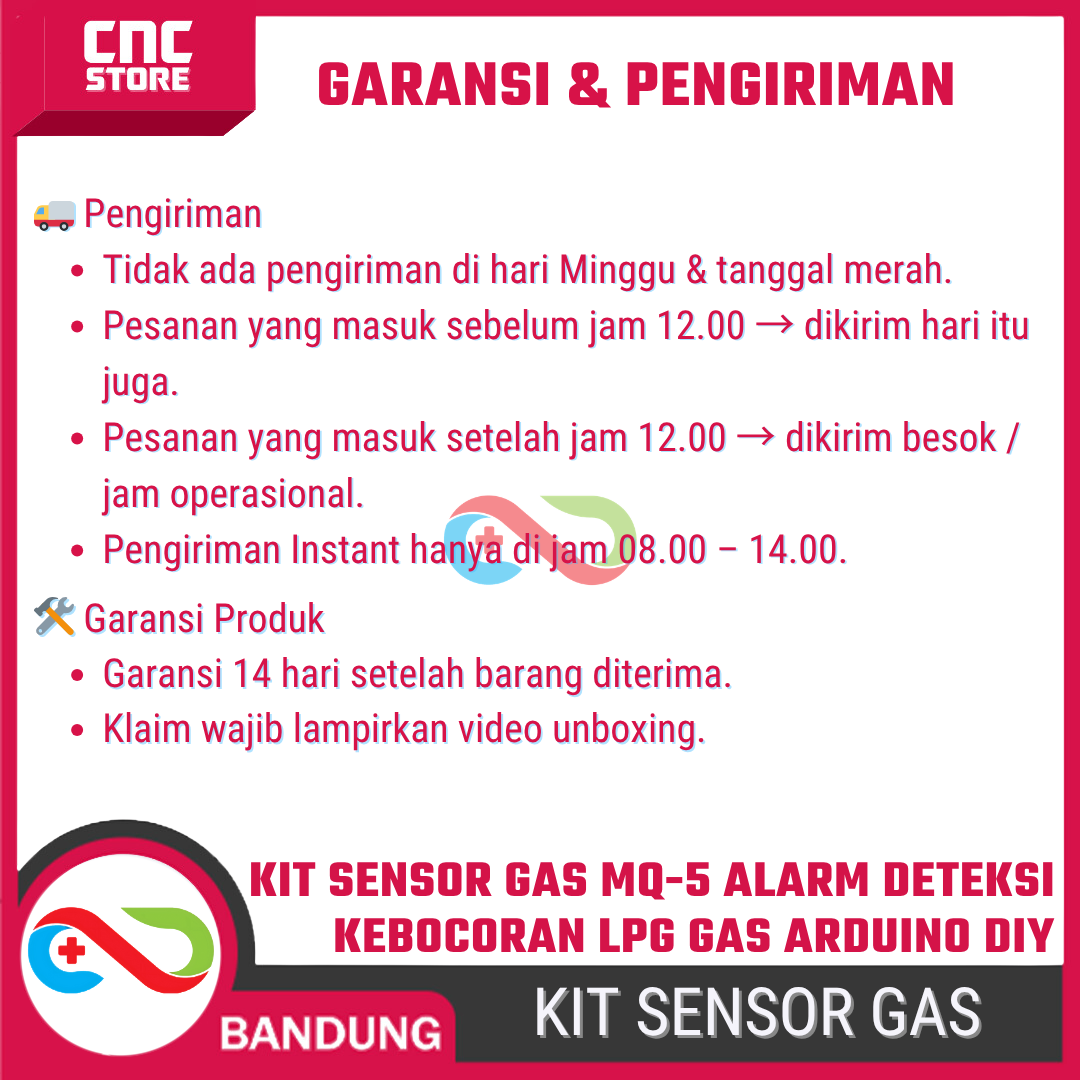 CNC STORE

GARANSI & PENGIRIMAN

🚚 Pengiriman

- Tidak ada pengiriman di hari Minggu & tanggal merah.
- Pesanan yang masuk sebelum jam 12.00 → dikirim hari itu juga.
- Pesanan yang masuk setelah jam 12.00 → dikirim besok / jam operasional.
- Pengiriman Instant hanya di jam 08.00 – 14.00.

🛠️ Garansi Produk

- Garansi 14 hari setelah barang diterima.
- Klaim wajib lampirkan video unboxing.

KIT SENSOR GAS MQ-5 ALARM DETEKSI KEBOCORAN LPG GAS ARDUINO DIY

BANDUNG

KIT SENSOR GAS